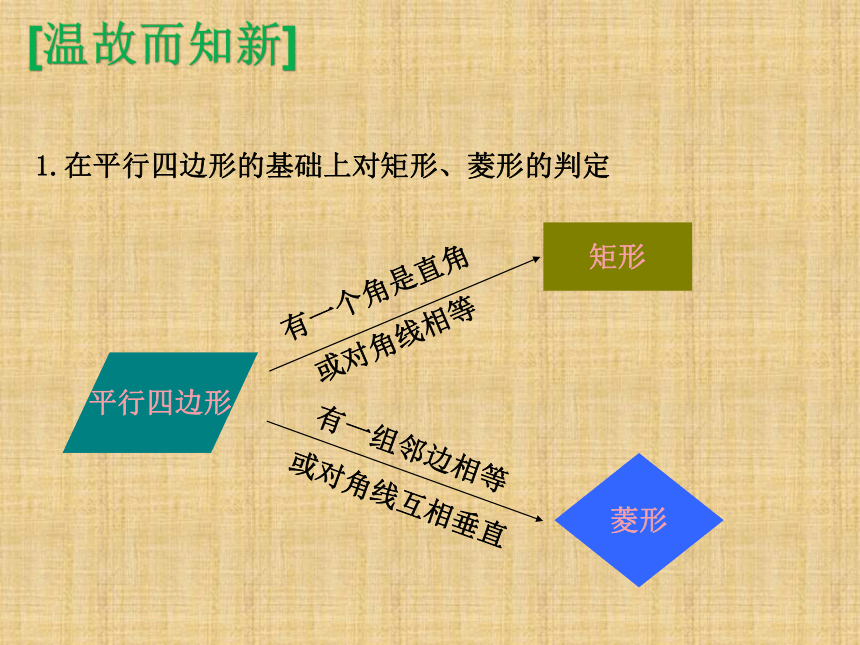 [温故而知新]

1. 在平行四边形的基础上对矩形、菱形的判定

平行四边形

有一个角是直角
或对角线相等

矩形

有一组邻边相等
或对角线互相垂直

菱形